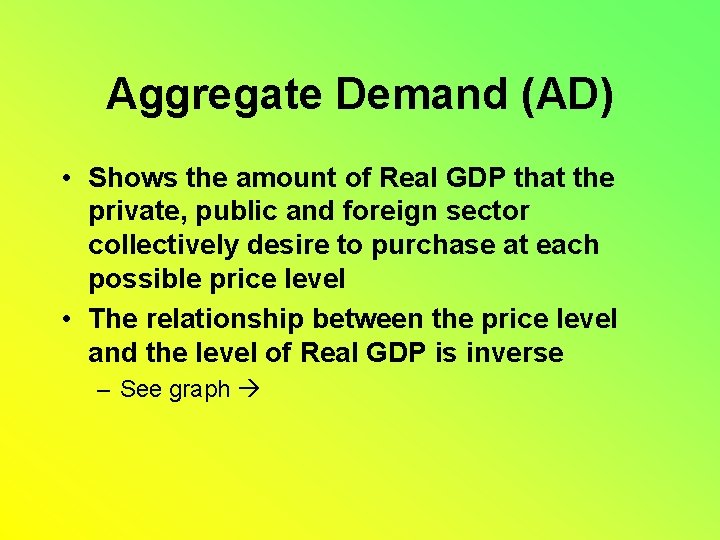 Aggregate Demand (AD)

• Shows the amount of Real GDP that the private, public and foreign sector collectively desire to purchase at each possible price level

• The relationship between the price level and the level of Real GDP is inverse

– See graph →